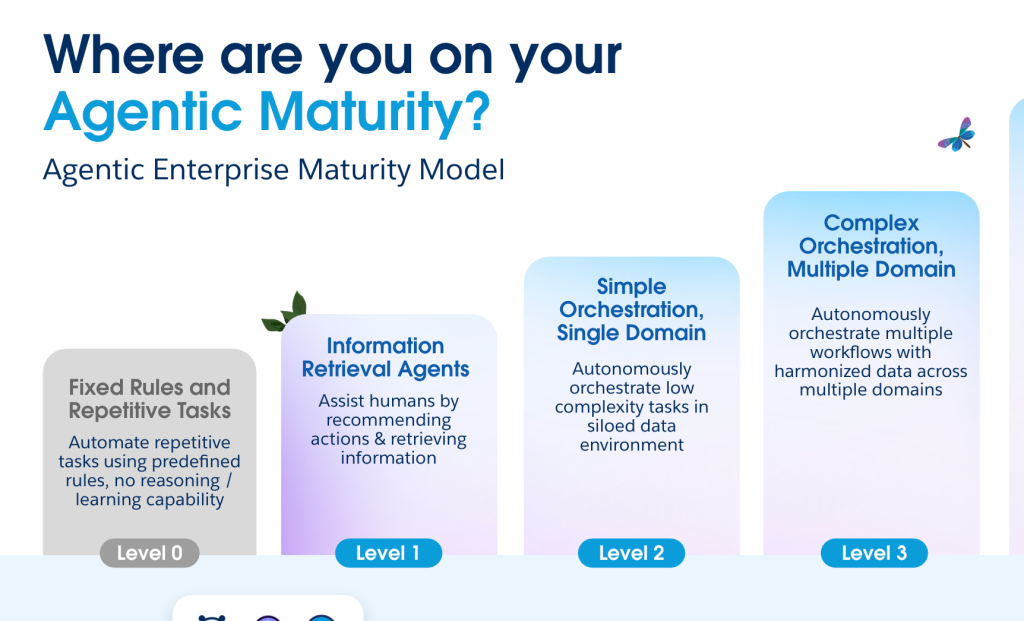 Where are you on your Agentic Maturity?

Agentic Enterprise Maturity Model

Fixed Rules and Repetitive Tasks

Automate repetitive tasks using predefined rules, no reasoning / learning capability

Level 0

Information Retrieval Agents

Assist humans by recommending actions & retrieving information

Level 1

Simple Orchestration, Single Domain

Autonomously orchestrate low complexity tasks in siloed data environment

Level 2

Complex Orchestration, Multiple Domain

Autonomously orchestrate multiple workflows with harmonized data across multiple domains

Level 3